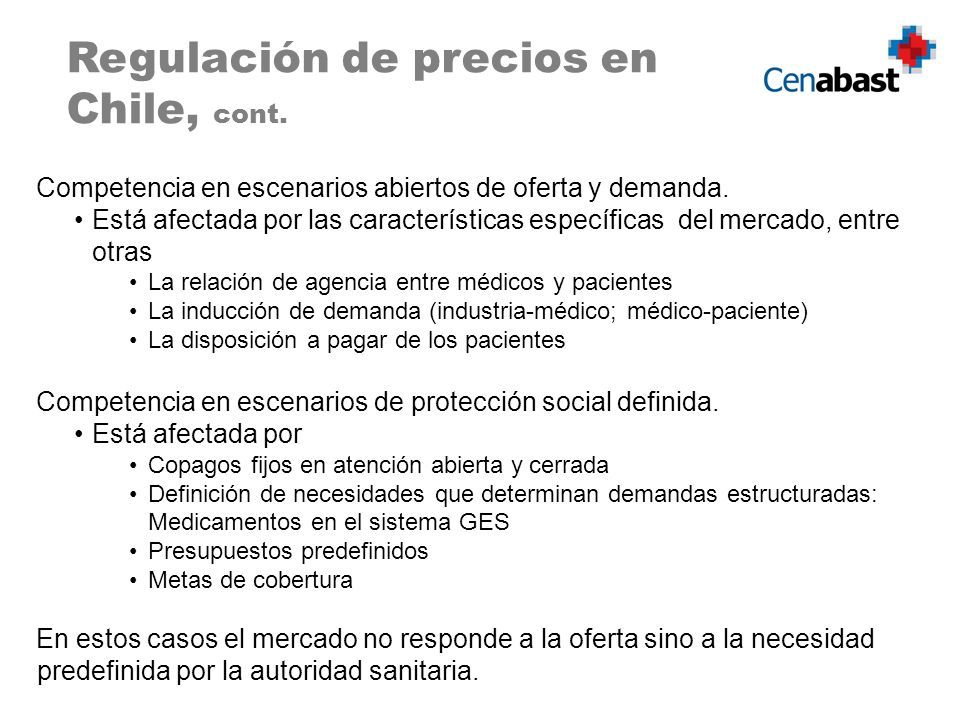 Regulación de precios en Chile, cont.

Cenabast

Competencia en escenarios abiertos de oferta y demanda.
• Está afectada por las características específicas del mercado, entre otras
• La relación de agencia entre médicos y pacientes
• La inducción de demanda (industria-médico; médico-paciente)
• La disposición a pagar de los pacientes

Competencia en escenarios de protección social definida.
• Está afectada por
• Copagos fijos en atención abierta y cerrada
• Definición de necesidades que determinan demandas estructuradas: Medicamentos en el sistema GES
• Presupuestos predefinidos
• Metas de cobertura

En estos casos el mercado no responde a la oferta sino a la necesidad predefinida por la autoridad sanitaria.